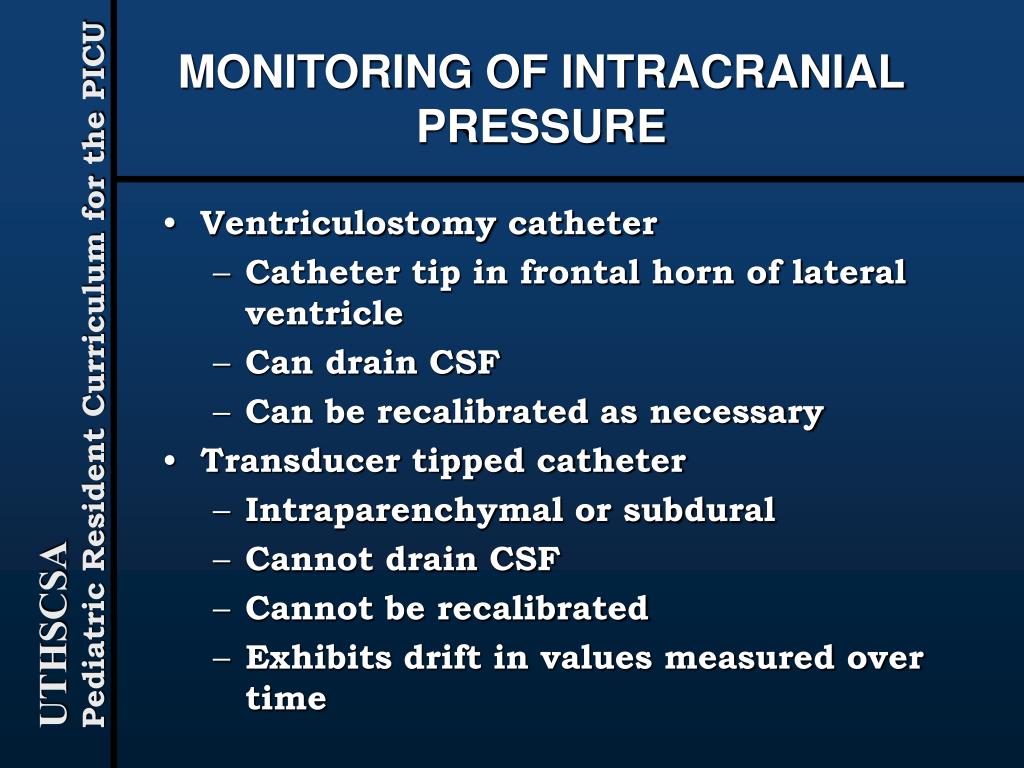 UTHSCSA
Pediatric Resident Curriculum for the PICU

MONITORING OF INTRACRANIAL PRESSURE

• Ventriculostomy catheter
– Catheter tip in frontal horn of lateral ventricle
– Can drain CSF
– Can be recalibrated as necessary
• Transducer tipped catheter
– Intraparenchymal or subdural
– Cannot drain CSF
– Cannot be recalibrated
– Exhibits drift in values measured over time